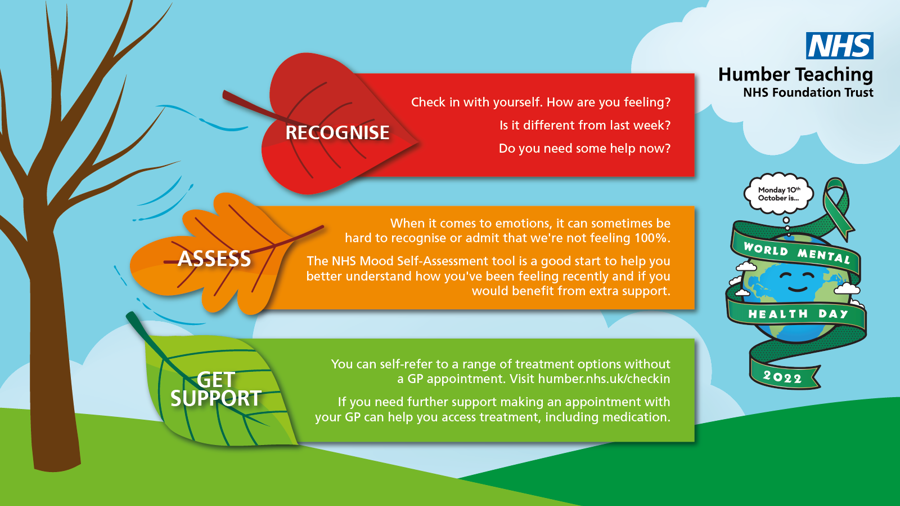 NHS
Humber Teaching
NHS Foundation Trust

RECOGNISE

Check in with yourself. How are you feeling?

Is it different from last week?

Do you need some help now?

ASSESS

When it comes to emotions, it can sometimes be hard to recognise or admit that we're not feeling 100%.

The NHS Mood Self-Assessment tool is a good start to help you better understand how you've been feeling recently and if you would benefit from extra support.

GET SUPPORT

You can self-refer to a range of treatment options without a GP appointment. Visit humber.nhs.uk/checkin

If you need further support making an appointment with your GP can help you access treatment, including medication.

Monday 10th October is...

WORLD MENTAL HEALTH DAY

2022